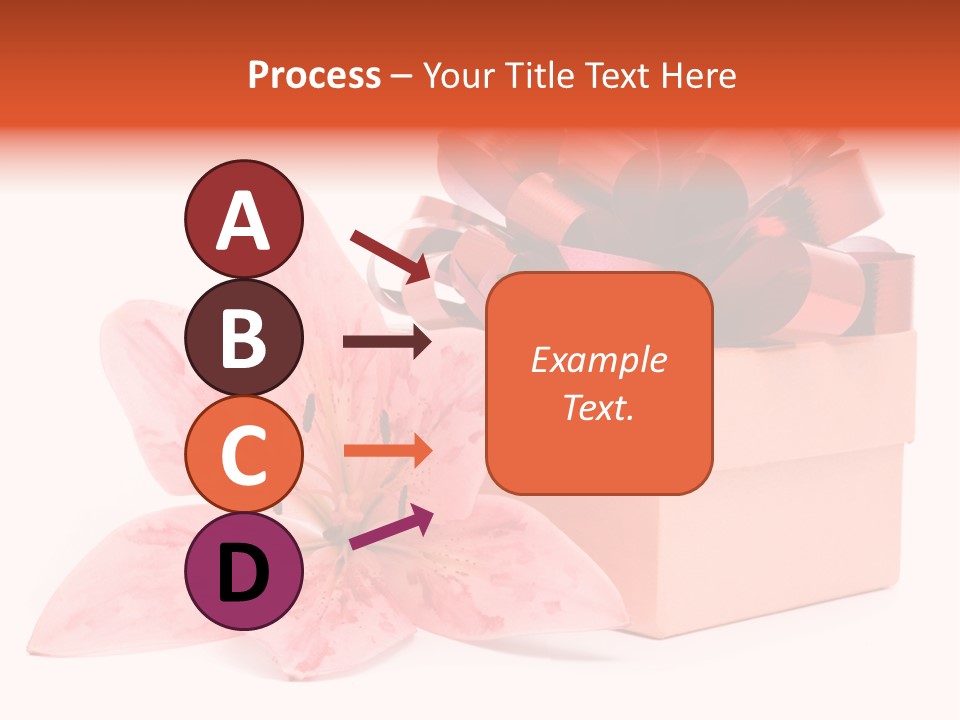 Process – Your Title Text Here

A

B

C

D

Example Text.